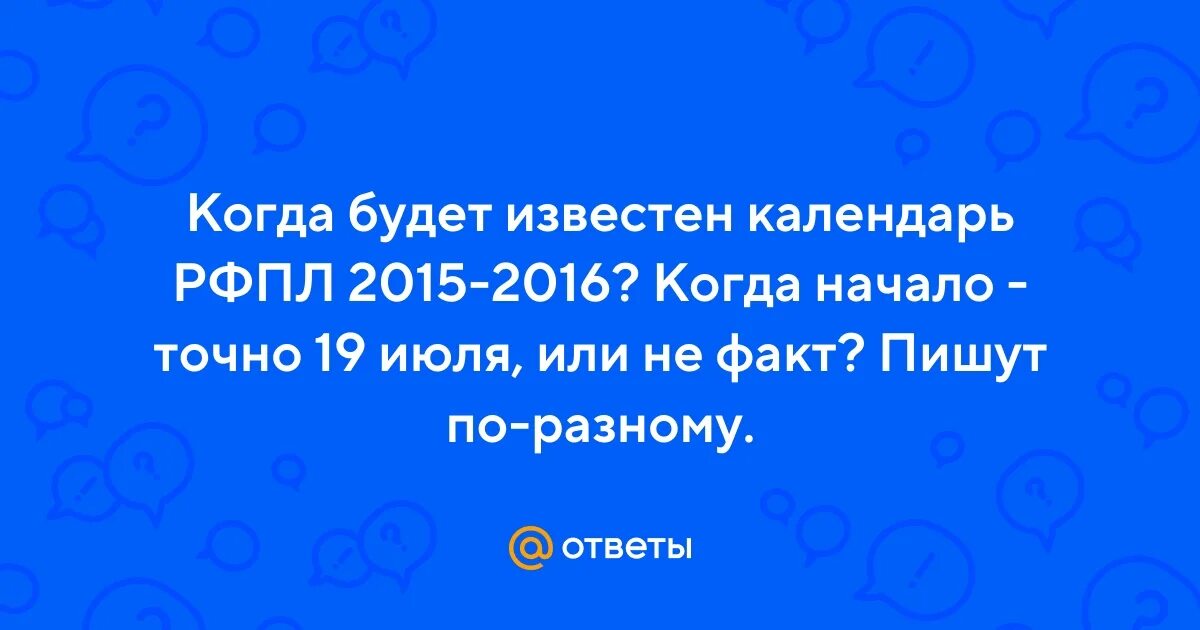 Когда будет известен календарь РФПЛ 2015-2016? Когда начало - точно 19 июля, или не факт? Пишут по-разному.

@ ответы